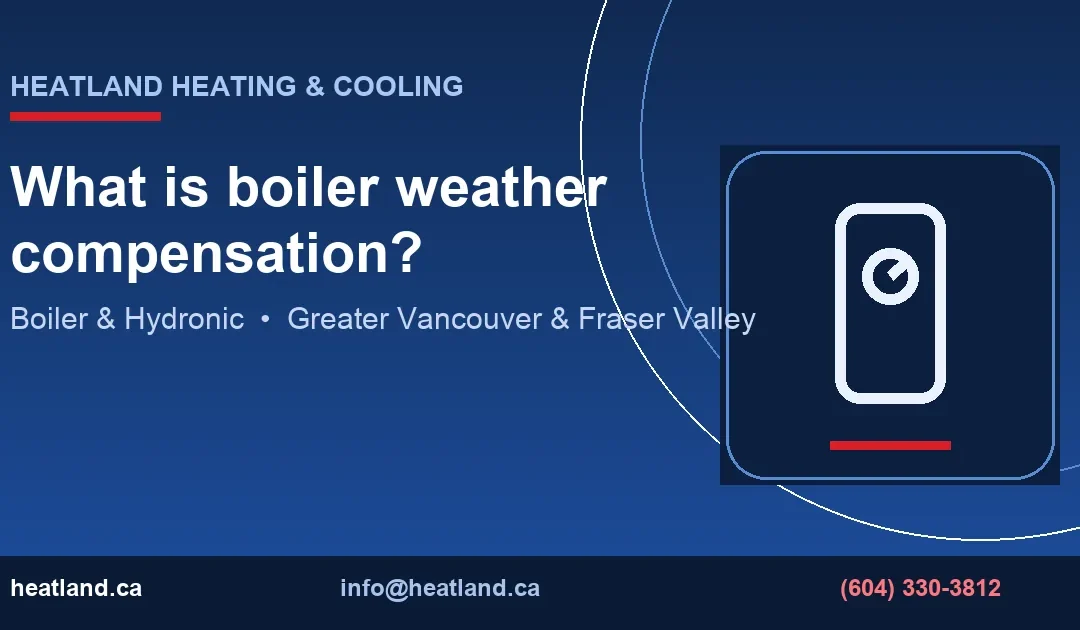 HEATLAND HEATING & COOLING

What is boiler weather compensation?

Boiler & Hydronic • Greater Vancouver & Fraser Valley

heatland.ca

info@heatland.ca

(604) 330-3812